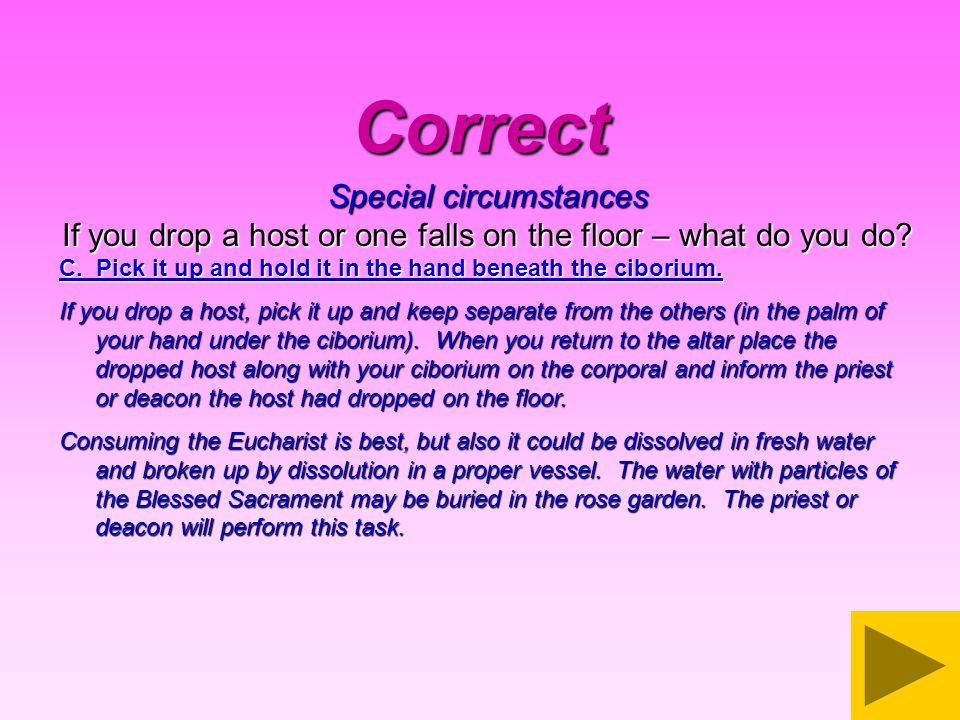 Correct

Special circumstances

If you drop a host or one falls on the floor – what do you do?

C. Pick it up and hold it in the hand beneath the ciborium.

If you drop a host, pick it up and keep separate from the others (in the palm of your hand under the ciborium). When you return to the altar place the dropped host along with your ciborium on the corporal and inform the priest or deacon the host had dropped on the floor.

Consuming the Eucharist is best, but also it could be dissolved in fresh water and broken up by dissolution in a proper vessel. The water with particles of the Blessed Sacrament may be buried in the rose garden. The priest or deacon will perform this task.